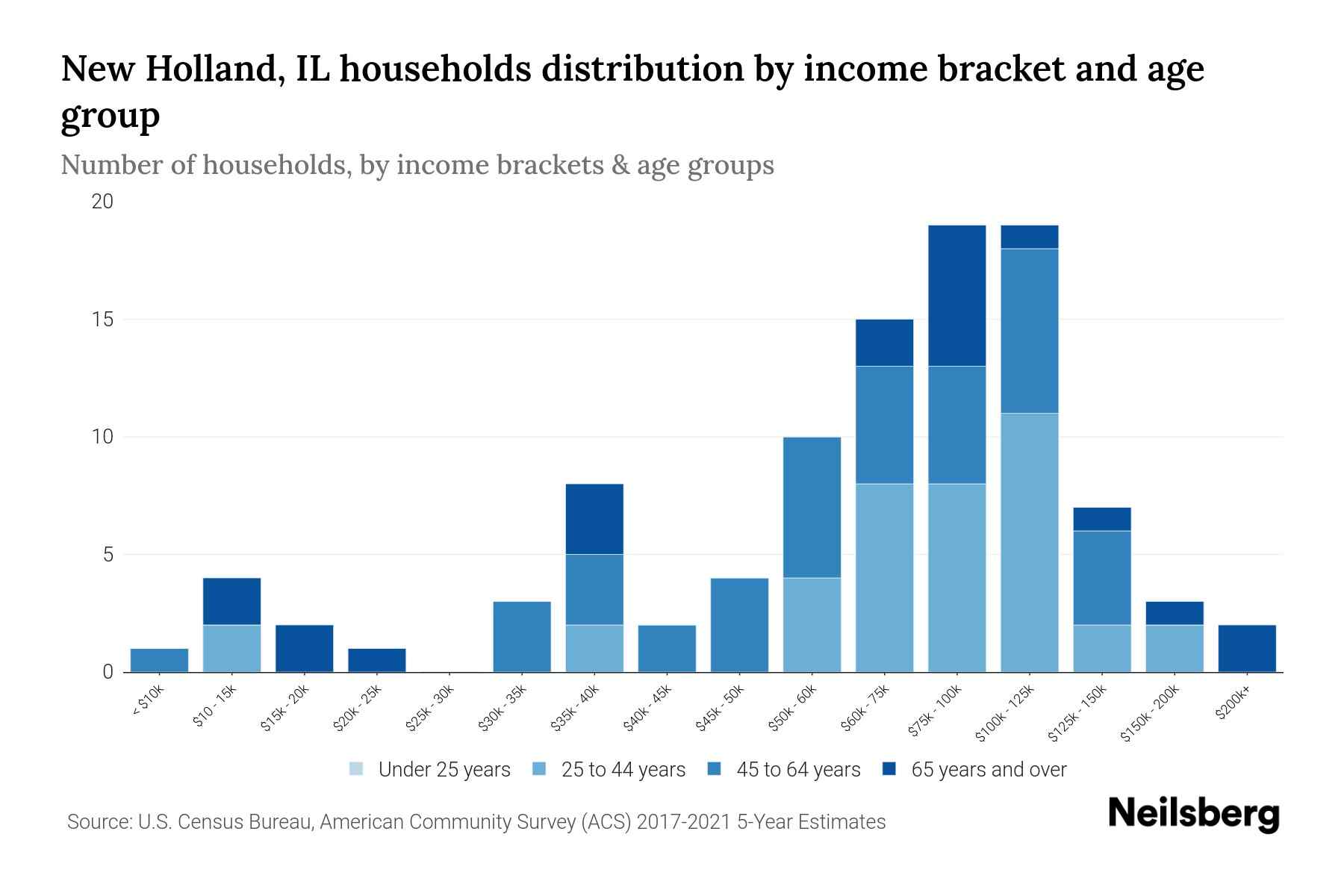 New Holland, IL households distribution by income bracket and age group

Number of households, by income brackets & age groups

20
15
10
5
0

< $10k
$10 - 15k
$15k - 20k
$20k - 25k
$25k - 30k
$30k - 35k
$35k - 40k
$40k - 45k
$45k - 50k
$50k - 60k
$60k - 75k
$75k - 100k
$100k - 125k
$125k - 150k
$150k - 200k
$200k+

Under 25 years
25 to 44 years
45 to 64 years
65 years and over

Source: U.S. Census Bureau, American Community Survey (ACS) 2017-2021 5-Year Estimates

Neilsberg